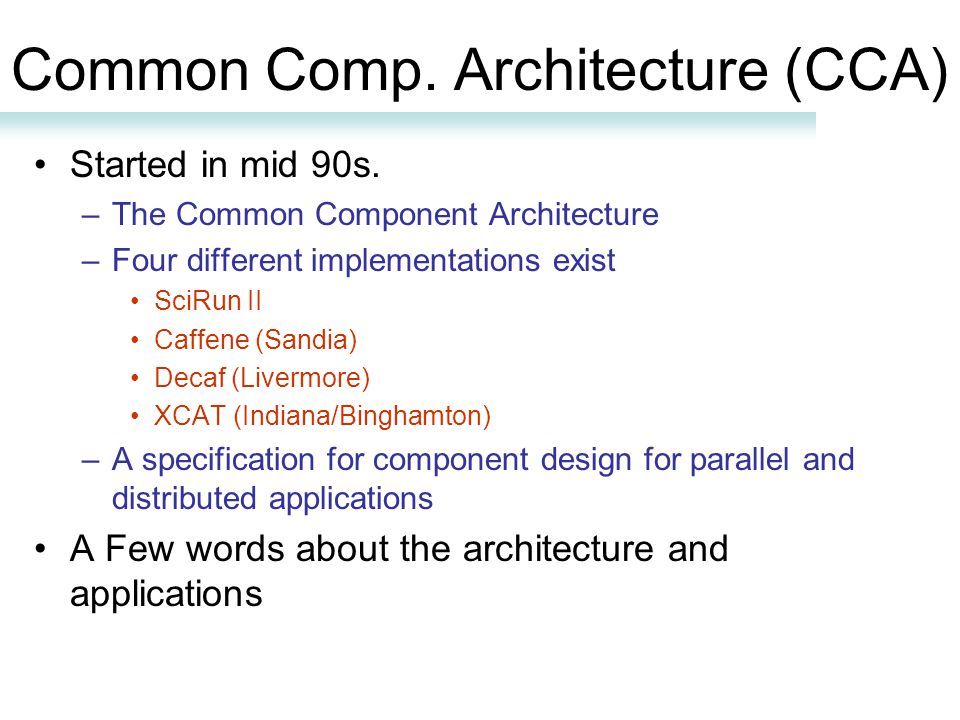 Common Comp. Architecture (CCA)

• Started in mid 90s.
– The Common Component Architecture
– Four different implementations exist
• SciRun II
• Caffene (Sandia)
• Decaf (Livermore)
• XCAT (Indiana/Binghamton)
– A specification for component design for parallel and distributed applications

• A Few words about the architecture and applications